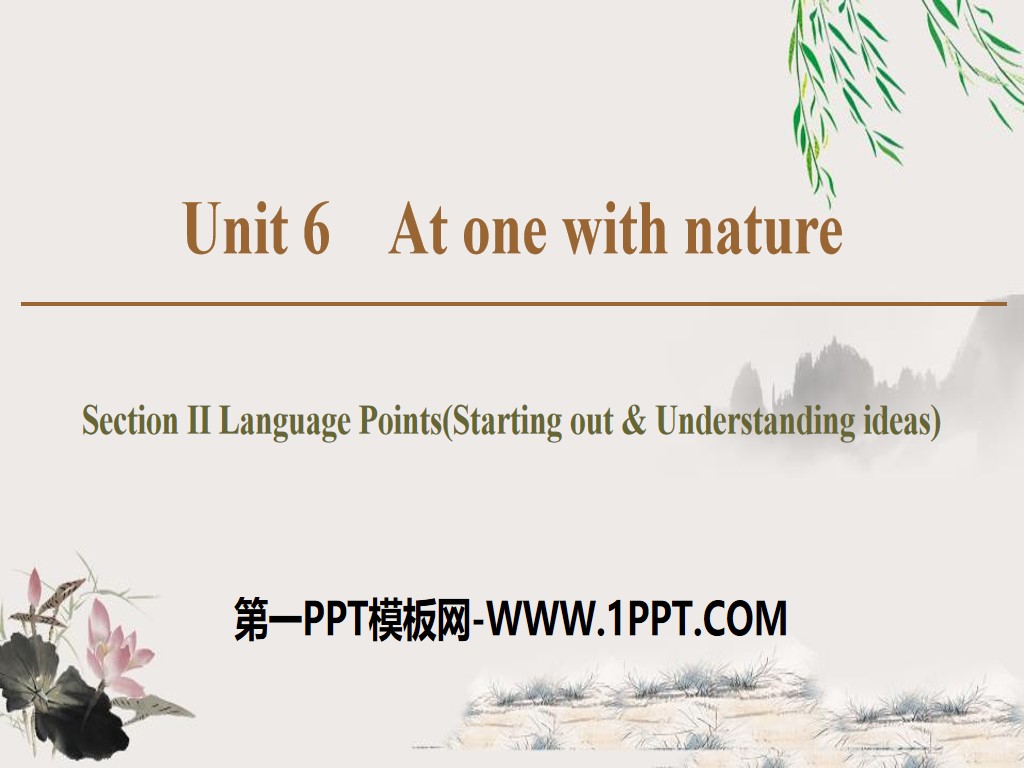 Unit 6　At one with nature

Section II Language Points(Starting out & Understanding ideas)

第一PPT模板网-WWW.1PPT.COM